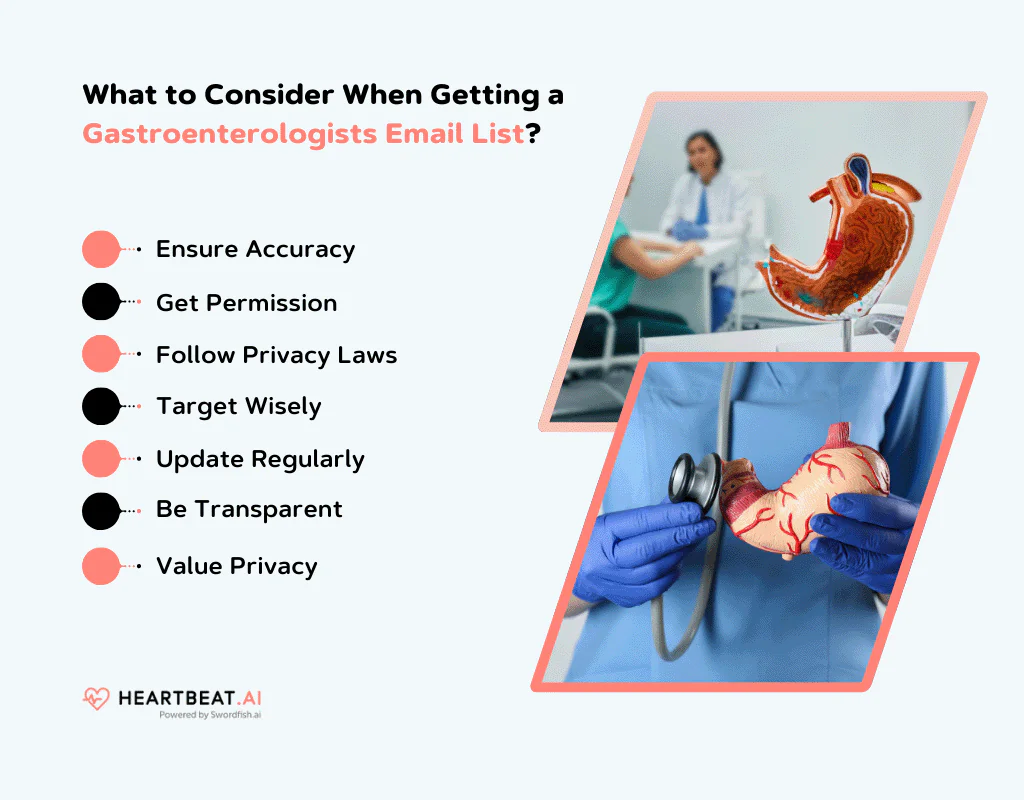 What to Consider When Getting a Gastroenterologists Email List?

Ensure Accuracy

Get Permission

Follow Privacy Laws

Target Wisely

Update Regularly

Be Transparent

Value Privacy

HEARTBEAT.AI
Powered by Swordfish.ai